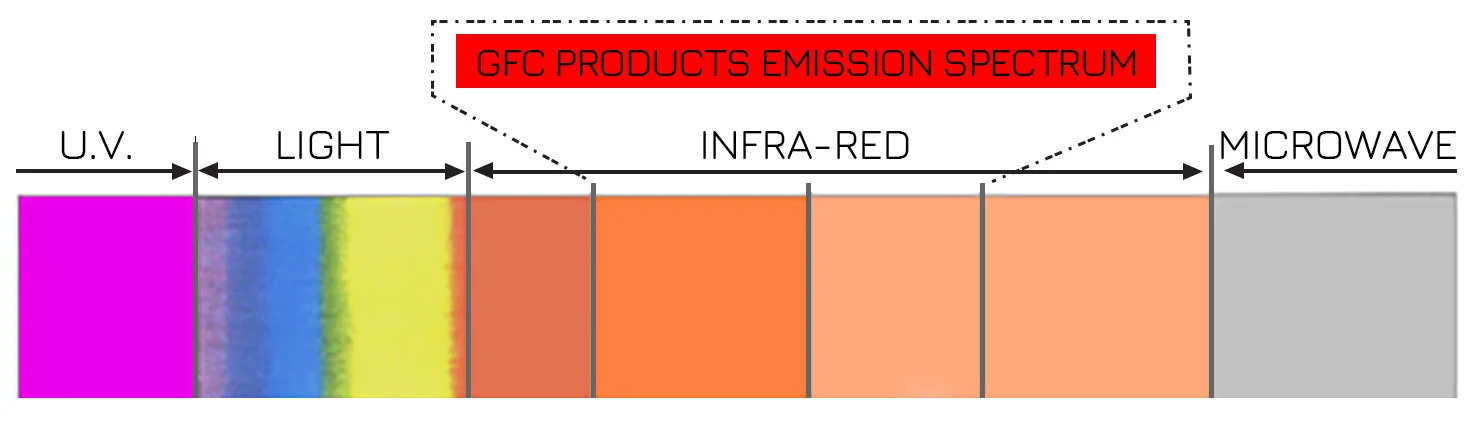 GFC PRODUCTS EMISSION SPECTRUM

U.V.

LIGHT

INFRA-RED

MICROWAVE